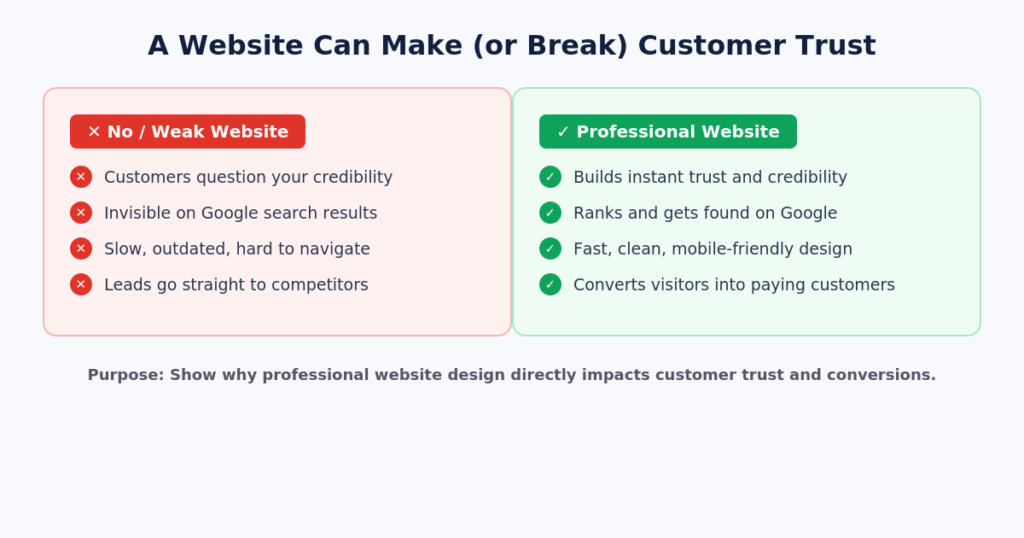 A Website Can Make (or Break) Customer Trust

✕ No / Weak Website

✕ Customers question your credibility
✕ Invisible on Google search results
✕ Slow, outdated, hard to navigate
✕ Leads go straight to competitors

✓ Professional Website

✓ Builds instant trust and credibility
✓ Ranks and gets found on Google
✓ Fast, clean, mobile-friendly design
✓ Converts visitors into paying customers

Purpose: Show why professional website design directly impacts customer trust and conversions.